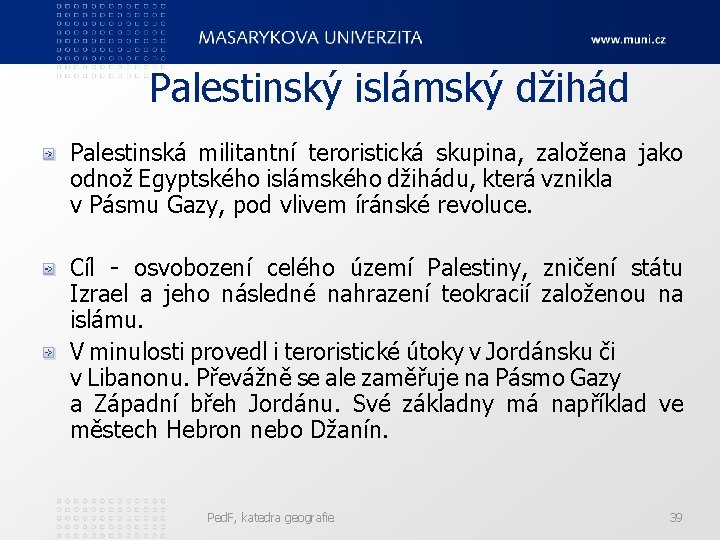 MASARYKOVA UNIVERZITA

www.muni.cz

Palestinský islámský džihád

Palestinská militantní teroristická skupina, založena jako odnož Egyptského islámského džihádu, která vznikla v Pásmu Gazy, pod vlivem íránské revoluce.

Cíl - osvobození celého území Palestiny, zničení státu Izrael a jeho následné nahrazení teokracií založenou na islámu.

V minulosti provedl i teroristické útoky v Jordánsku či v Libanonu. Převážně se ale zaměřuje na Pásmo Gazy a Západní břeh Jordánu. Své základny má například ve městech Hebron nebo Džanín.

PedF, katedra geografie

39